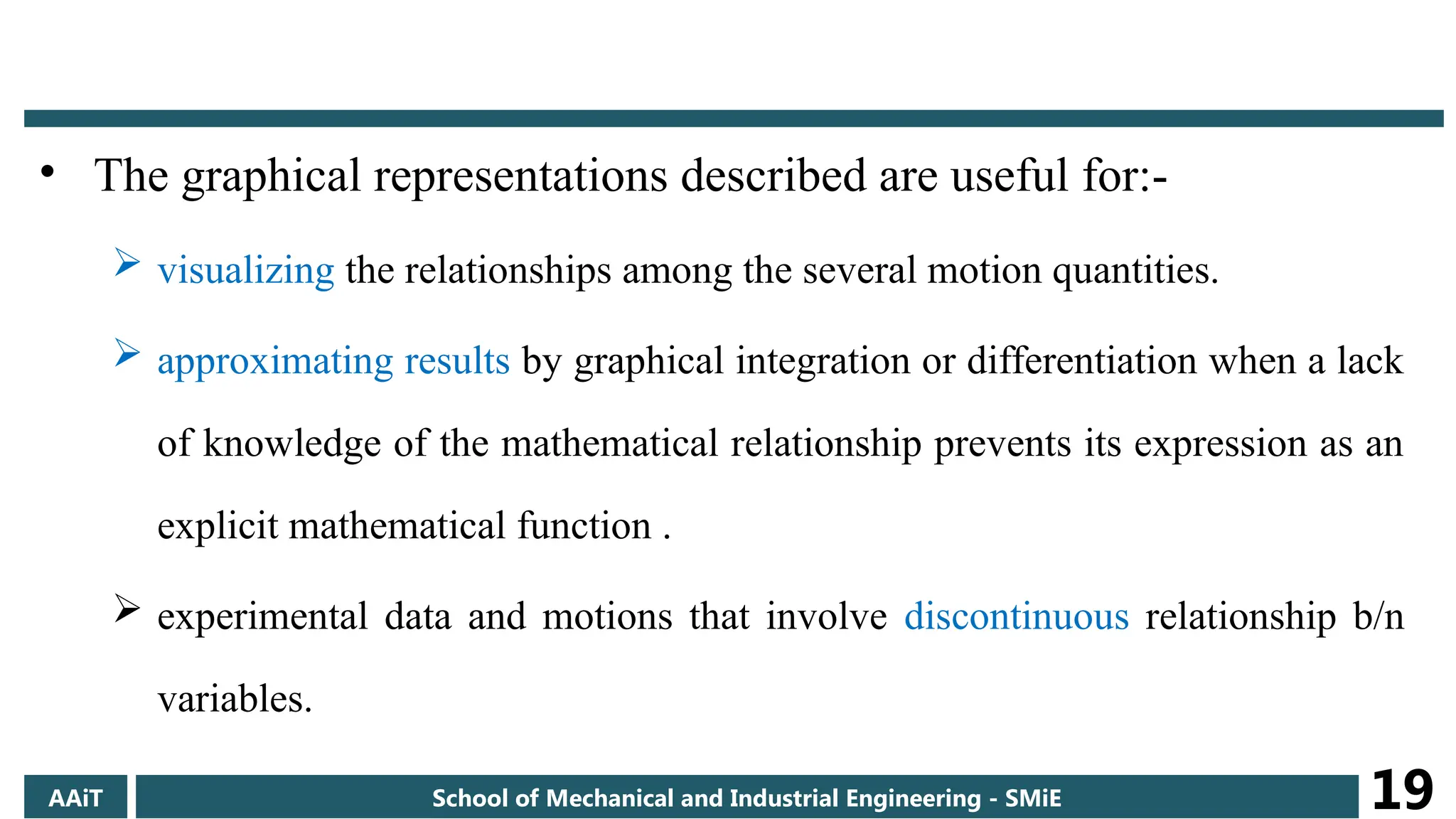 • The graphical representations described are useful for:-

➢ visualizing the relationships among the several motion quantities.

➢ approximating results by graphical integration or differentiation when a lack of knowledge of the mathematical relationship prevents its expression as an explicit mathematical function .

➢ experimental data and motions that involve discontinuous relationship b/n variables.

AAiT

School of Mechanical and Industrial Engineering - SMiE

19